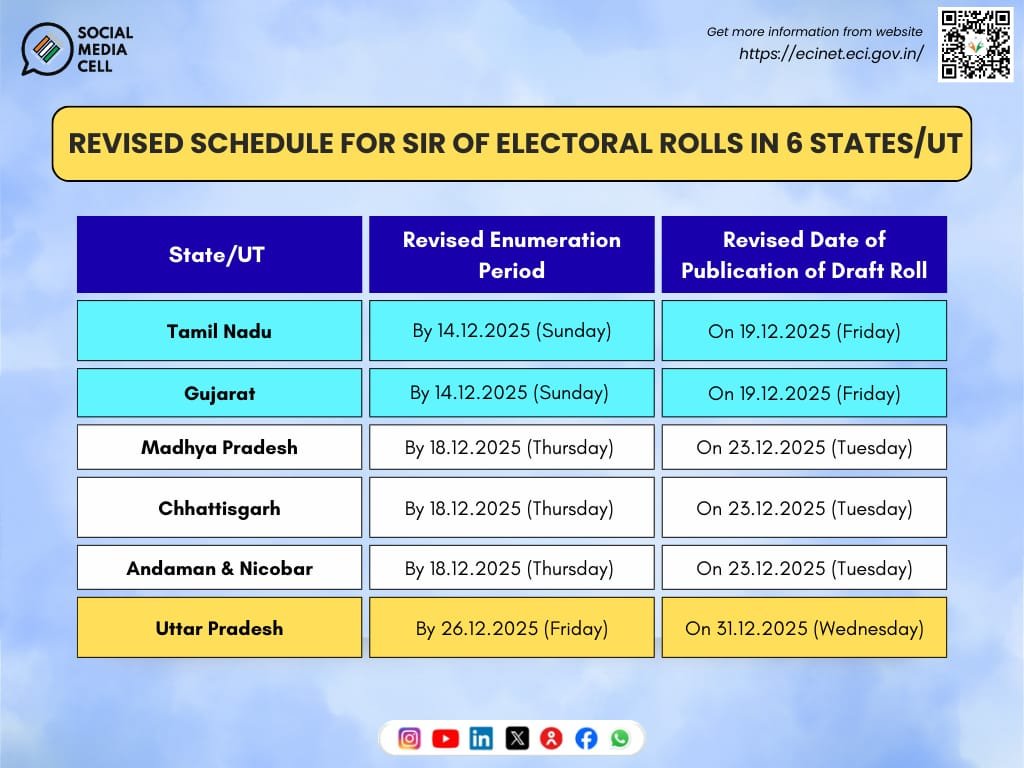 SOCIAL MEDIA CELL

Get more information from website
https://ecinet.eci.gov.in/

REVISED SCHEDULE FOR SIR OF ELECTORAL ROLLS IN 6 STATES/UT

| State/UT | Revised Enumeration Period | Revised Date of Publication of Draft Roll |
|---|---|---|
| Tamil Nadu | By 14.12.2025 (Sunday) | On 19.12.2025 (Friday) |
| Gujarat | By 14.12.2025 (Sunday) | On 19.12.2025 (Friday) |
| Madhya Pradesh | By 18.12.2025 (Thursday) | On 23.12.2025 (Tuesday) |
| Chhattisgarh | By 18.12.2025 (Thursday) | On 23.12.2025 (Tuesday) |
| Andaman & Nicobar | By 18.12.2025 (Thursday) | On 23.12.2025 (Tuesday) |
| Uttar Pradesh | By 26.12.2025 (Friday) | On 31.12.2025 (Wednesday) |